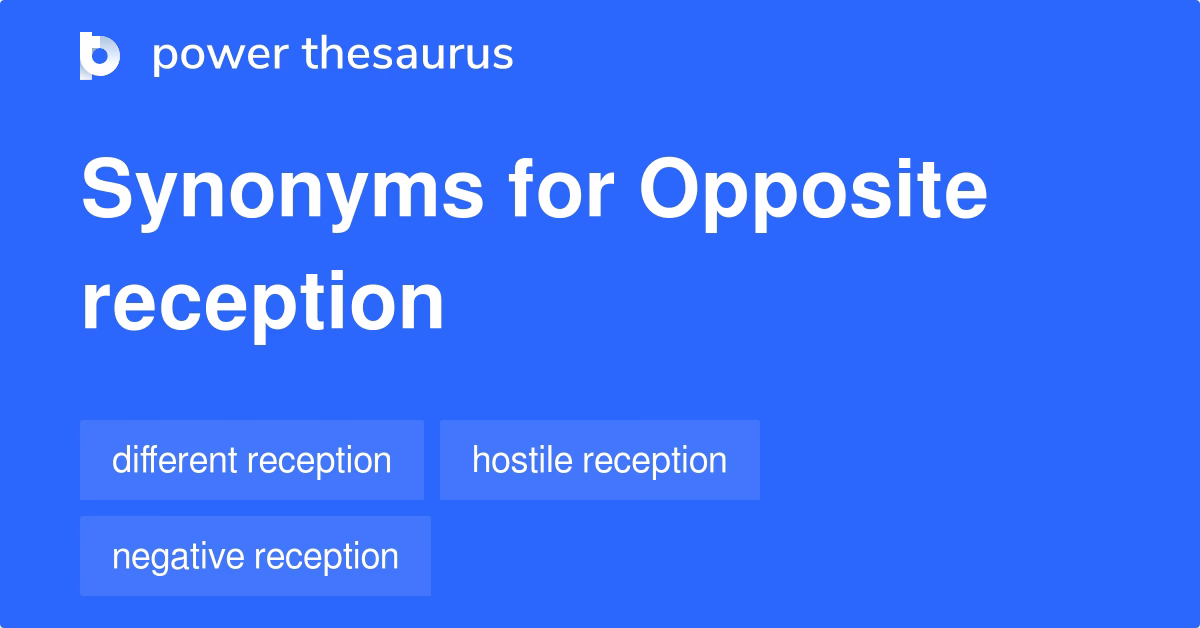 power thesaurus

Synonyms for Opposite reception

different reception

hostile reception

negative reception